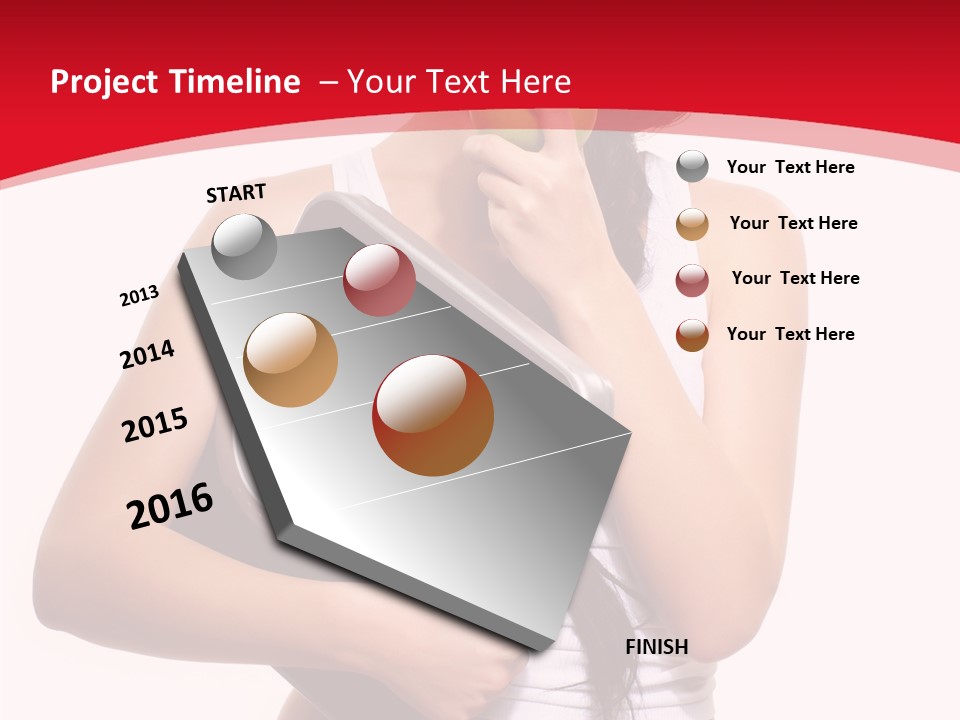 Project Timeline – Your Text Here

START

2013

2014

2015

2016

FINISH

Your Text Here

Your Text Here

Your Text Here

Your Text Here